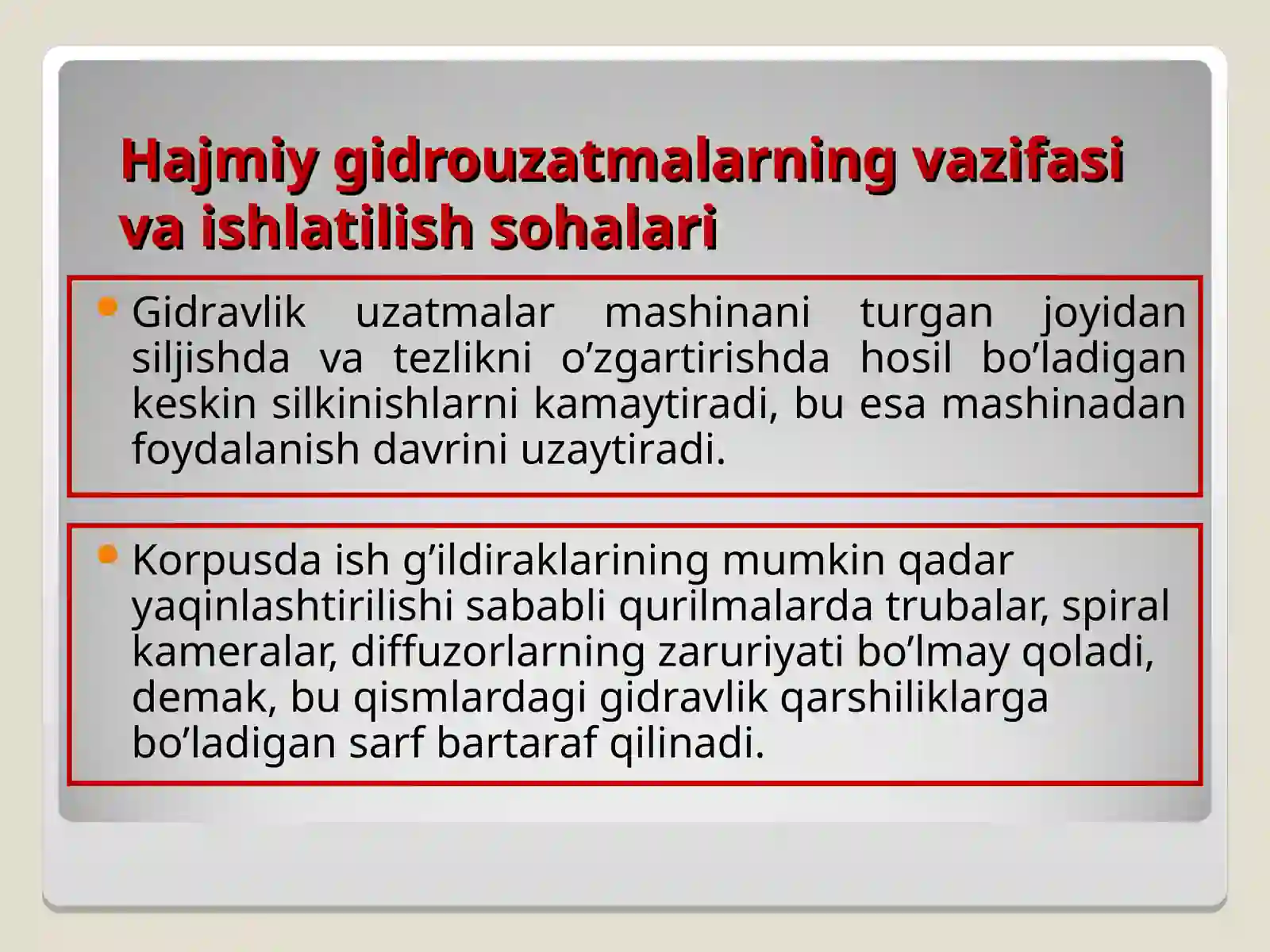 Hajmiy gidrouzatmalarning vazifasi va ishlatilish sohalari

Gidravlik uzatmalar mashinani turgan joyidan siljishda va tezlikni o’zgartirishda hosil bo’ladigan keskin silkinishlarni kamaytiradi, bu esa mashinadan foydalanish davrini uzaytiradi.

Korpusda ish g’ildiraklarining mumkin qadar yaqinlashtirilishi sababli qurilmalarda trubalar, spiral kameralar, diffuzorlarning zaruriyati bo’lmay qoladi, demak, bu qismlardagi gidravlik qarshiliklarga bo’ladigan sarf bartaraf qilinadi.